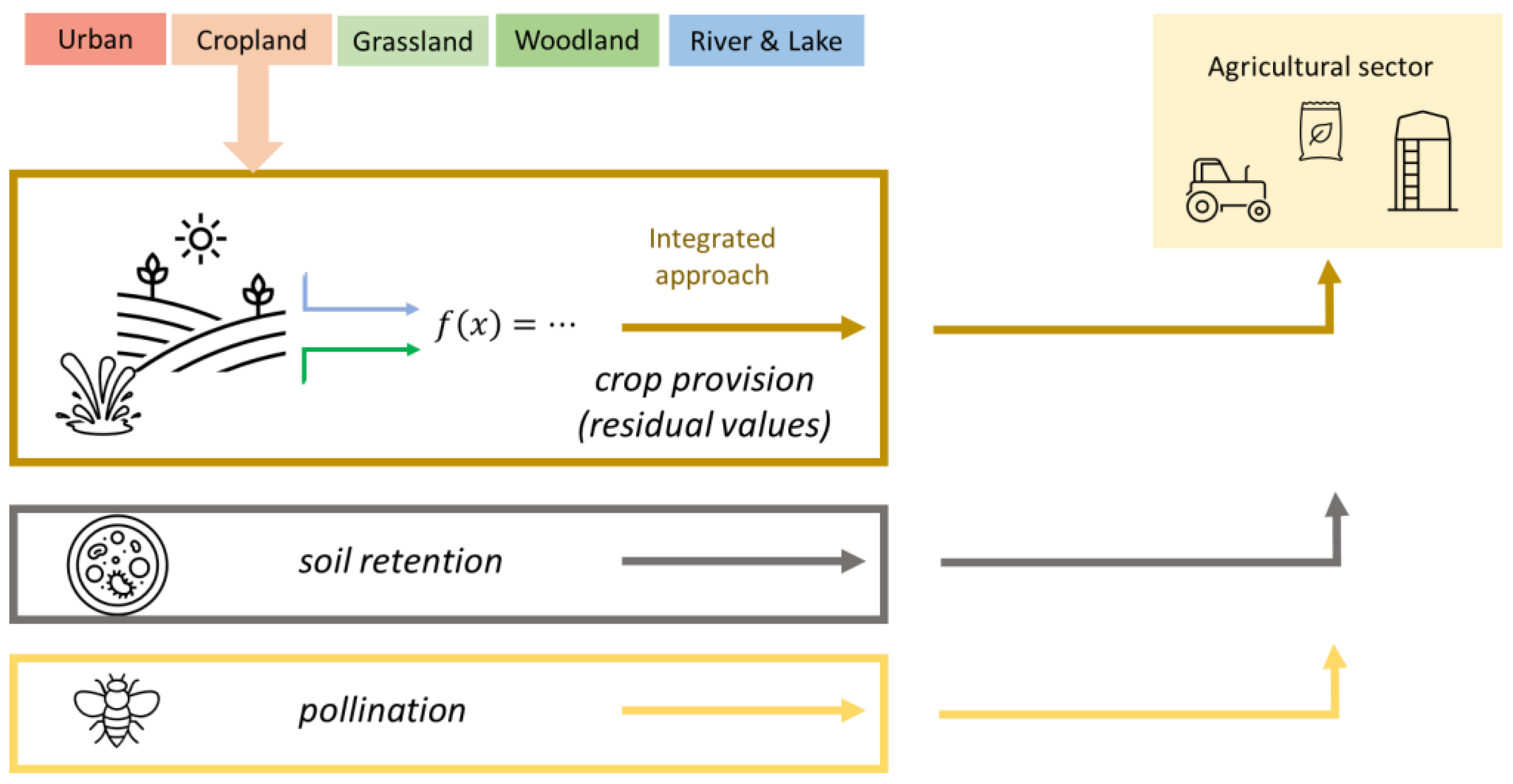 Urban Cropland Grassland Woodland River & Lake

Agricultural sector

Integrated approach

$f(x) = \cdots$

crop provision (residual values)

soil retention

pollination